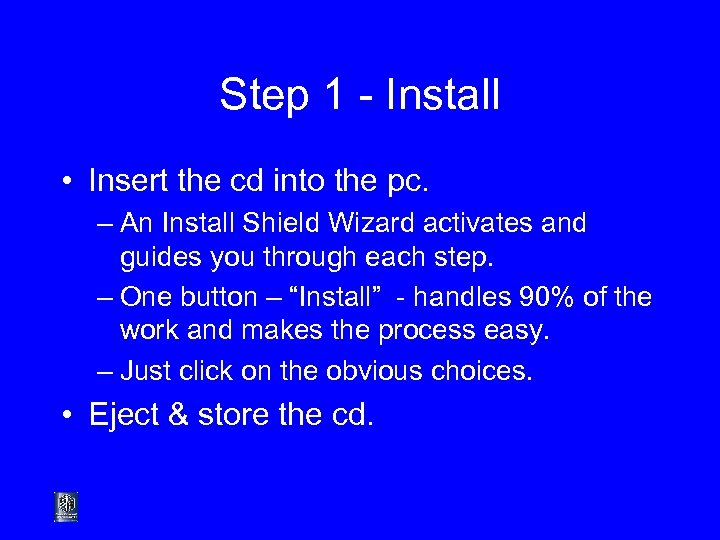 Step 1 - Install

• Insert the cd into the pc.

– An Install Shield Wizard activates and guides you through each step.

– One button – “Install” - handles 90% of the work and makes the process easy.

– Just click on the obvious choices.

• Eject & store the cd.